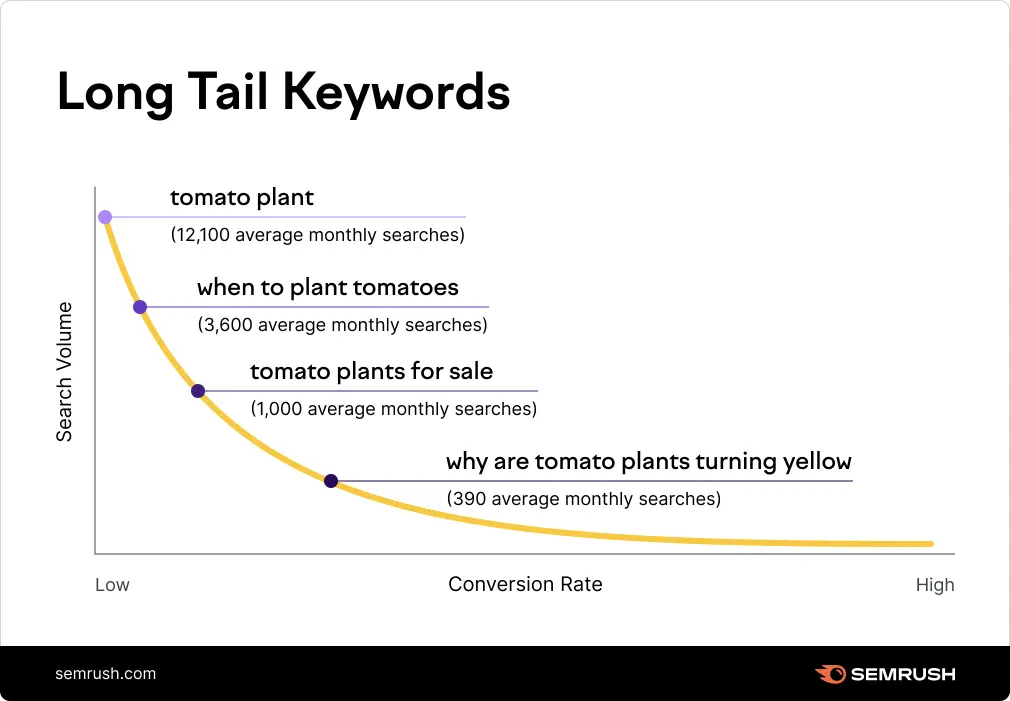 Long Tail Keywords

Search Volume

tomato plant
(12,100 average monthly searches)

when to plant tomatoes
(3,600 average monthly searches)

tomato plants for sale
(1,000 average monthly searches)

why are tomato plants turning yellow
(390 average monthly searches)

Low

Conversion Rate

High

semrush.com

SEMRUSH